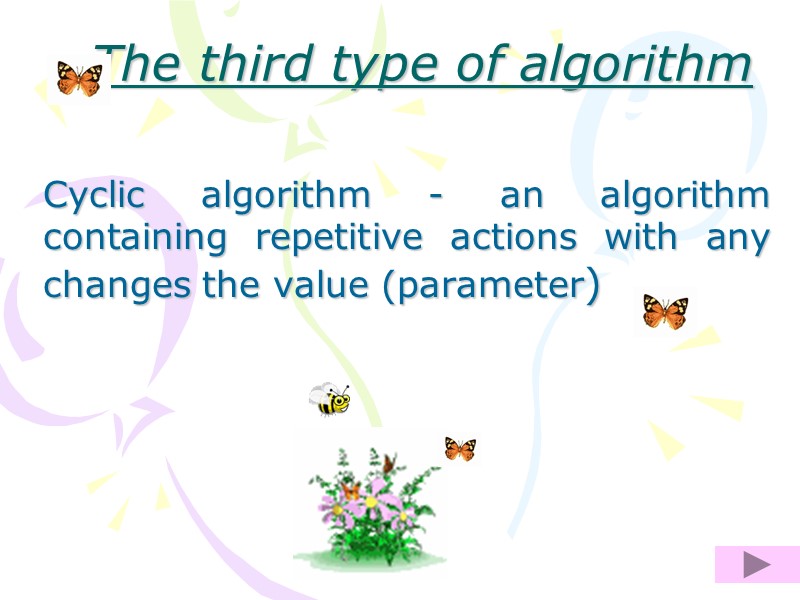 The third type of algorithm

Cyclic algorithm - an algorithm containing repetitive actions with any changes the value (parameter)